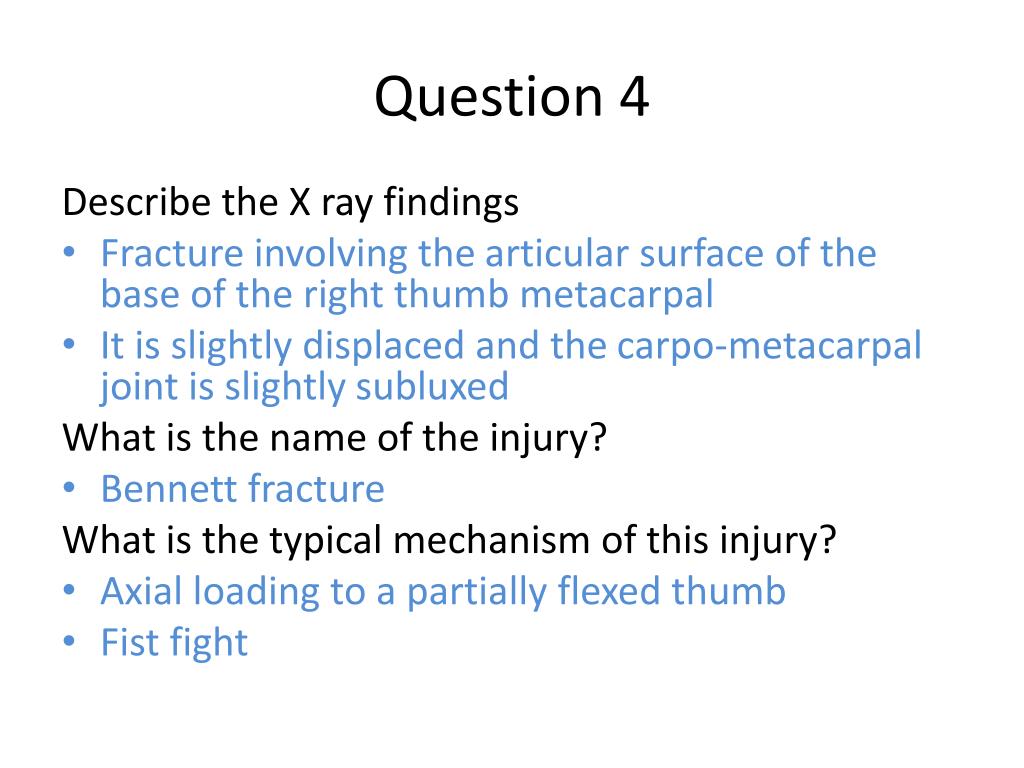 Question 4

Describe the X ray findings
• Fracture involving the articular surface of the base of the right thumb metacarpal
• It is slightly displaced and the carpo-metacarpal joint is slightly subluxed
What is the name of the injury?
• Bennett fracture
What is the typical mechanism of this injury?
• Axial loading to a partially flexed thumb
• Fist fight